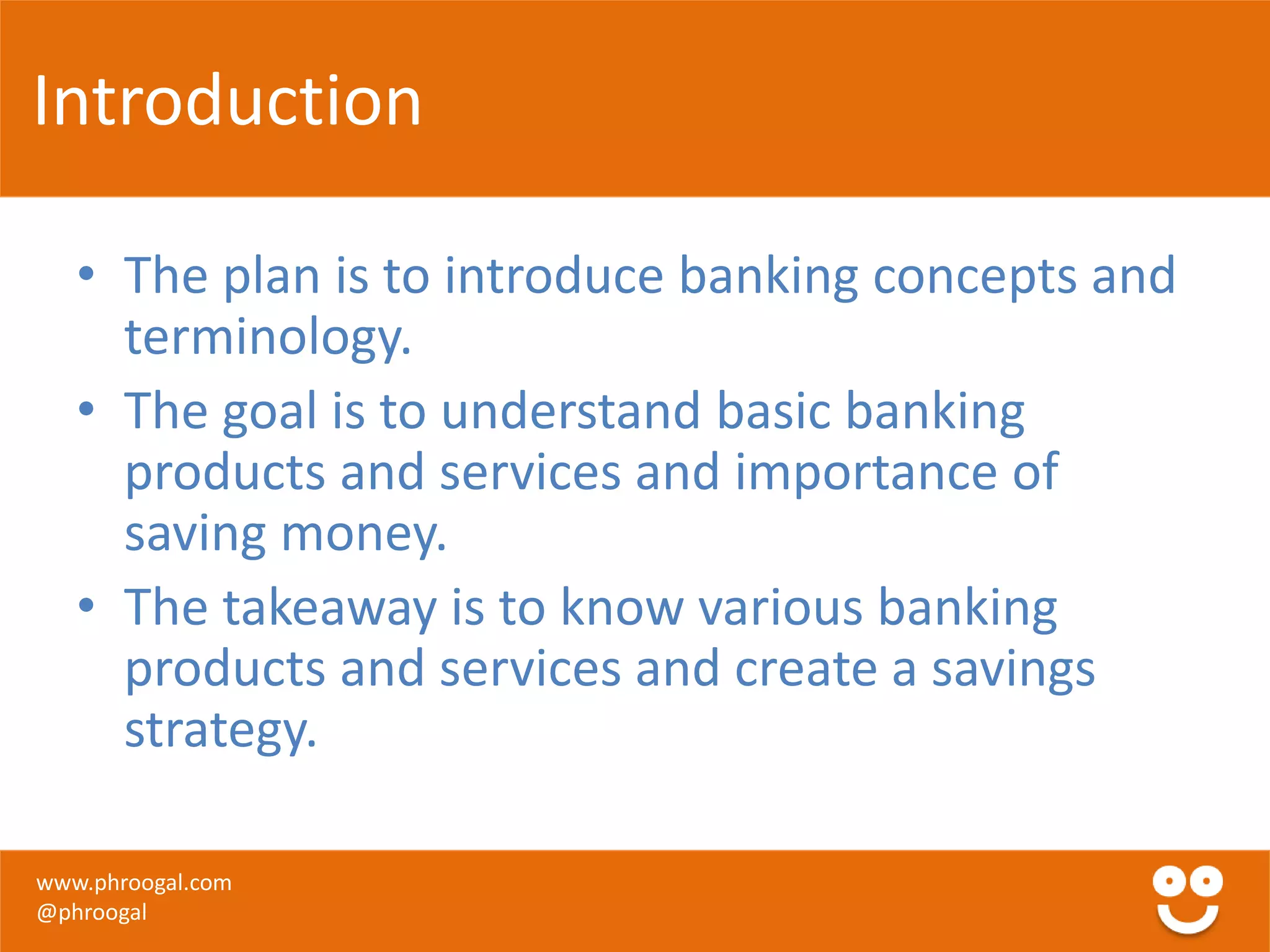 Introduction

• The plan is to introduce banking concepts and terminology.
• The goal is to understand basic banking products and services and importance of saving money.
• The takeaway is to know various banking products and services and create a savings strategy.

www.phroogal.com
@phroogal